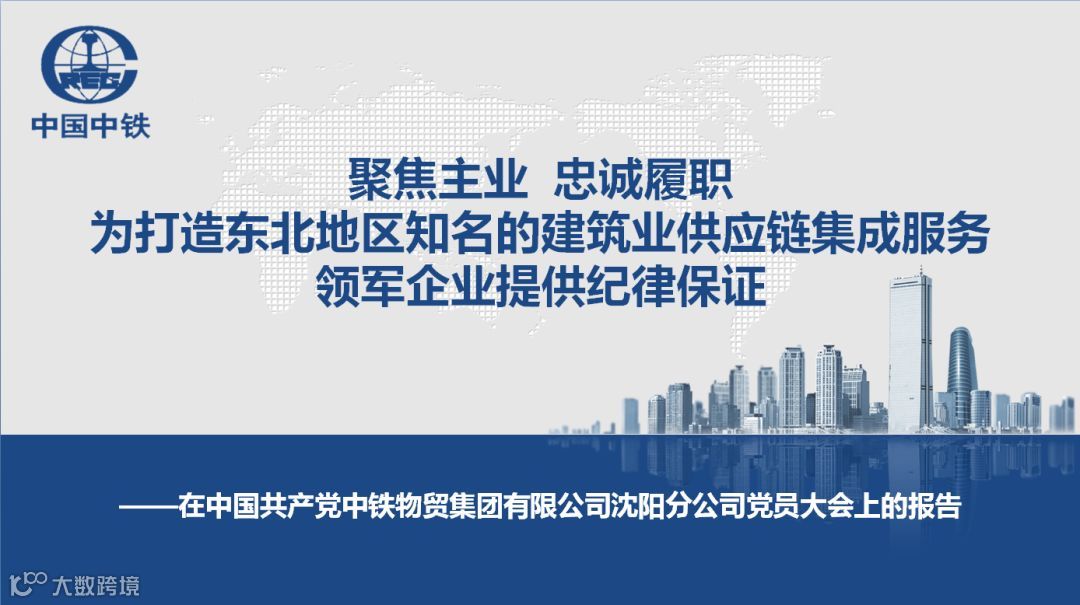 CREC
中国中铁

聚焦主业 忠诚履职
为打造东北地区知名的建筑业供应链集成服务领军企业提供纪律保证

——在中国共产党中铁物贸集团有限公司沈阳分公司党员大会上的报告

大数跨境